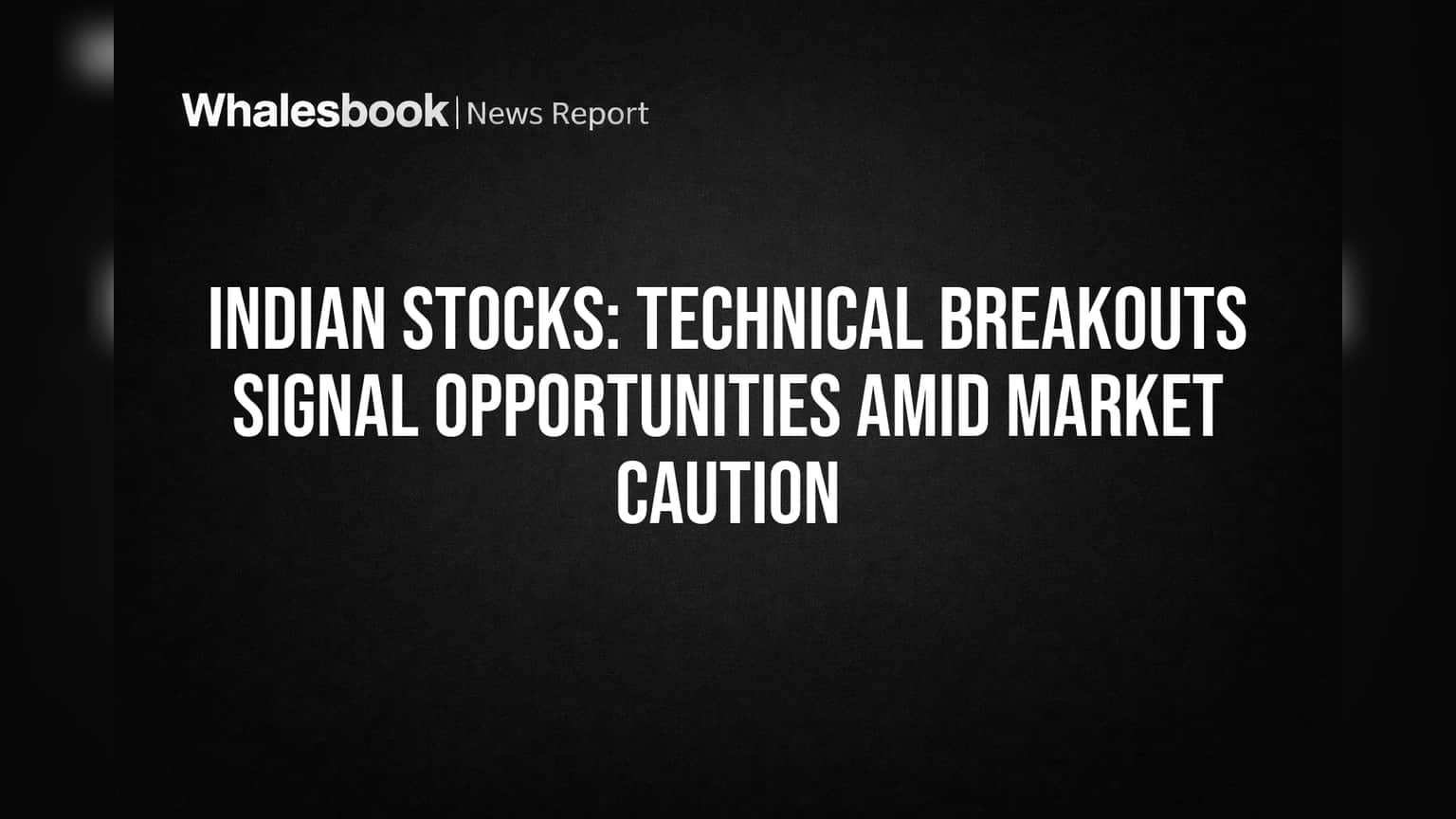 Whalesbook | News Report

INDIAN STOCKS: TECHNICAL BREAKOUTS SIGNAL OPPORTUNITIES AMID MARKET CAUTION